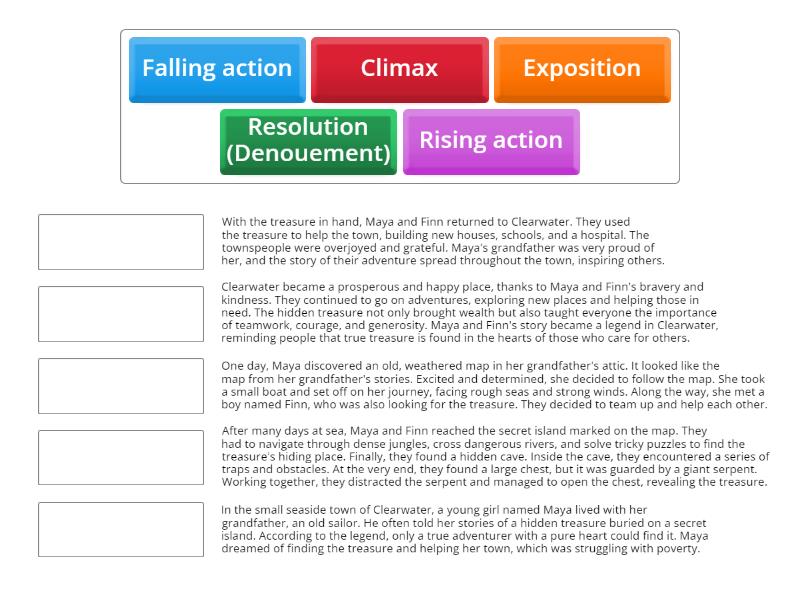 Falling action
Climax
Exposition
Resolution (Denouement)
Rising action

With the treasure in hand, Maya and Finn returned to Clearwater. They used the treasure to help the town, building new houses, schools, and a hospital. The townspeople were overjoyed and grateful. Maya's grandfather was very proud of her, and the story of their adventure spread throughout the town, inspiring others.

Clearwater became a prosperous and happy place, thanks to Maya and Finn's bravery and kindness. They continued to go on adventures, exploring new places and helping those in need. The hidden treasure not only brought wealth but also taught everyone the importance of teamwork, courage, and generosity. Maya and Finn's story became a legend in Clearwater, reminding people that true treasure is found in the hearts of those who care for others.

One day, Maya discovered an old, weathered map in her grandfather's attic. It looked like the map from her grandfather's stories. Excited and determined, she decided to follow the map. She took a small boat and set off on her journey, facing rough seas and strong winds. Along the way, she met a boy named Finn, who was also looking for the treasure. They decided to team up and help each other.

After many days at sea, Maya and Finn reached the secret island marked on the map. They had to navigate through dense jungles, cross dangerous rivers, and solve tricky puzzles to find the treasure's hiding place. Finally, they found a hidden cave. Inside the cave, they encountered a series of traps and obstacles. At the very end, they found a large chest, but it was guarded by a giant serpent. Working together, they distracted the serpent and managed to open the chest, revealing the treasure.

In the small seaside town of Clearwater, a young girl named Maya lived with her grandfather, an old sailor. He often told her stories of a hidden treasure buried on a secret island. According to the legend, only a true adventurer with a pure heart could find it. Maya dreamed of finding the treasure and helping her town, which was struggling with poverty.